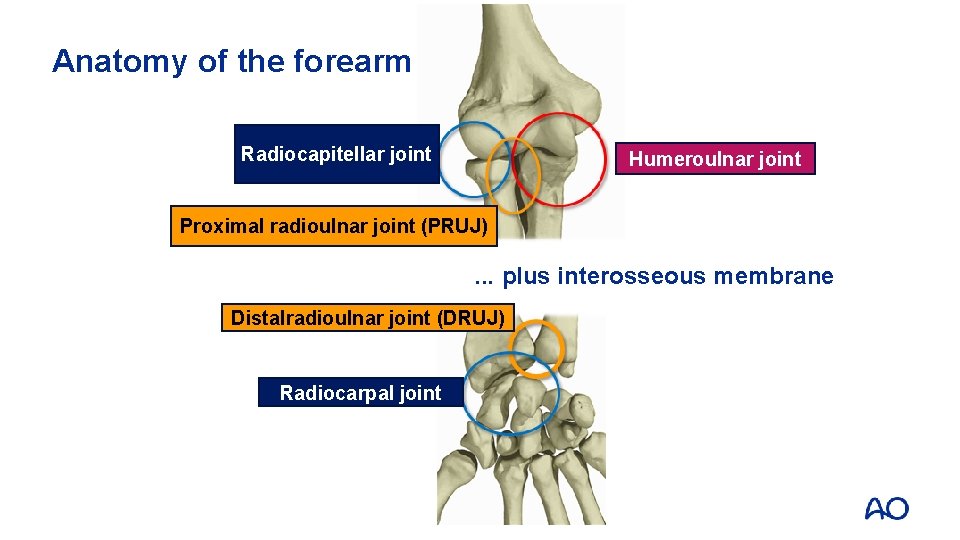 Anatomy of the forearm

Radiocapitellar joint

Humeroulnar joint

Proximal radioulnar joint (PRUJ)

... plus interosseous membrane

Distalradioulnar joint (DRUJ)

Radiocarpal joint

AO